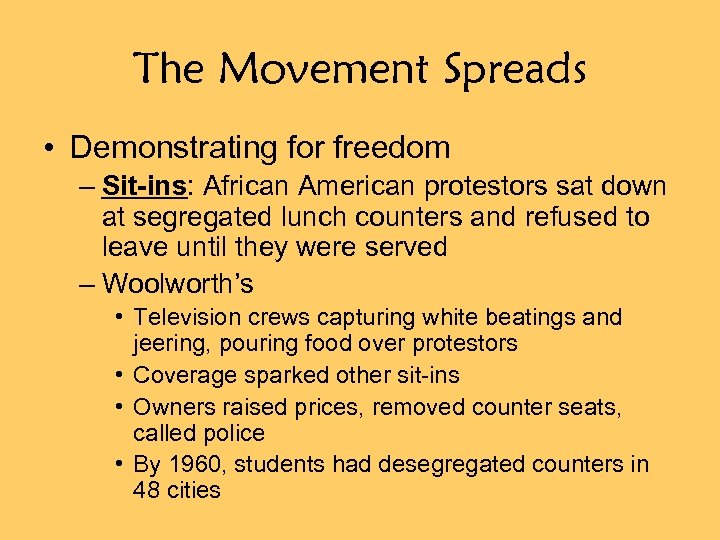 The Movement Spreads

• Demonstrating for freedom
– Sit-ins: African American protestors sat down at segregated lunch counters and refused to leave until they were served
– Woolworth's
• Television crews capturing white beatings and jeering, pouring food over protestors
• Coverage sparked other sit-ins
• Owners raised prices, removed counter seats, called police
• By 1960, students had desegregated counters in 48 cities